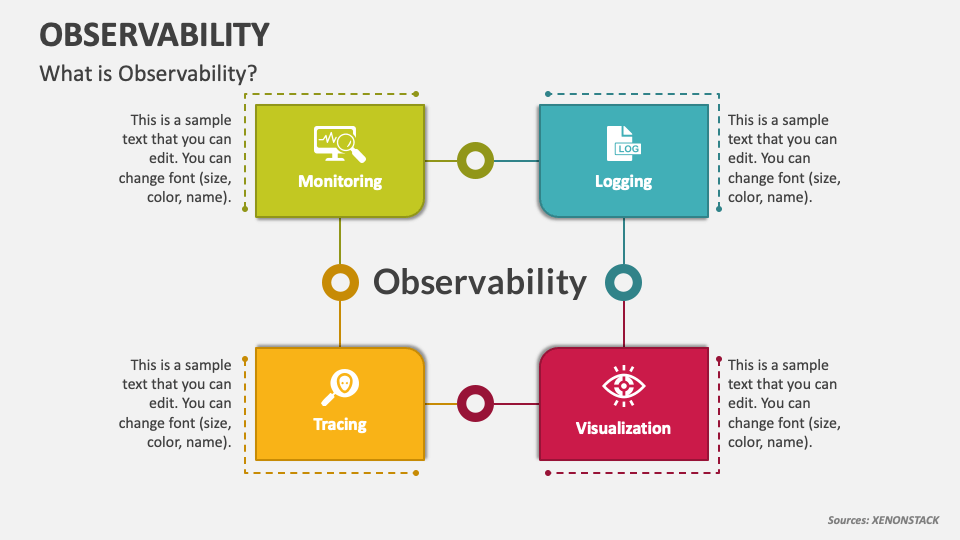 OBSERVABILITY

What is Observability?

This is a sample text that you can edit. You can change font (size, color, name).

Monitoring

LOG

Logging

This is a sample text that you can edit. You can change font (size, color, name).

Observability

This is a sample text that you can edit. You can change font (size, color, name).

Tracing

Visualization

This is a sample text that you can edit. You can change font (size, color, name).

Sources: XENONSTACK